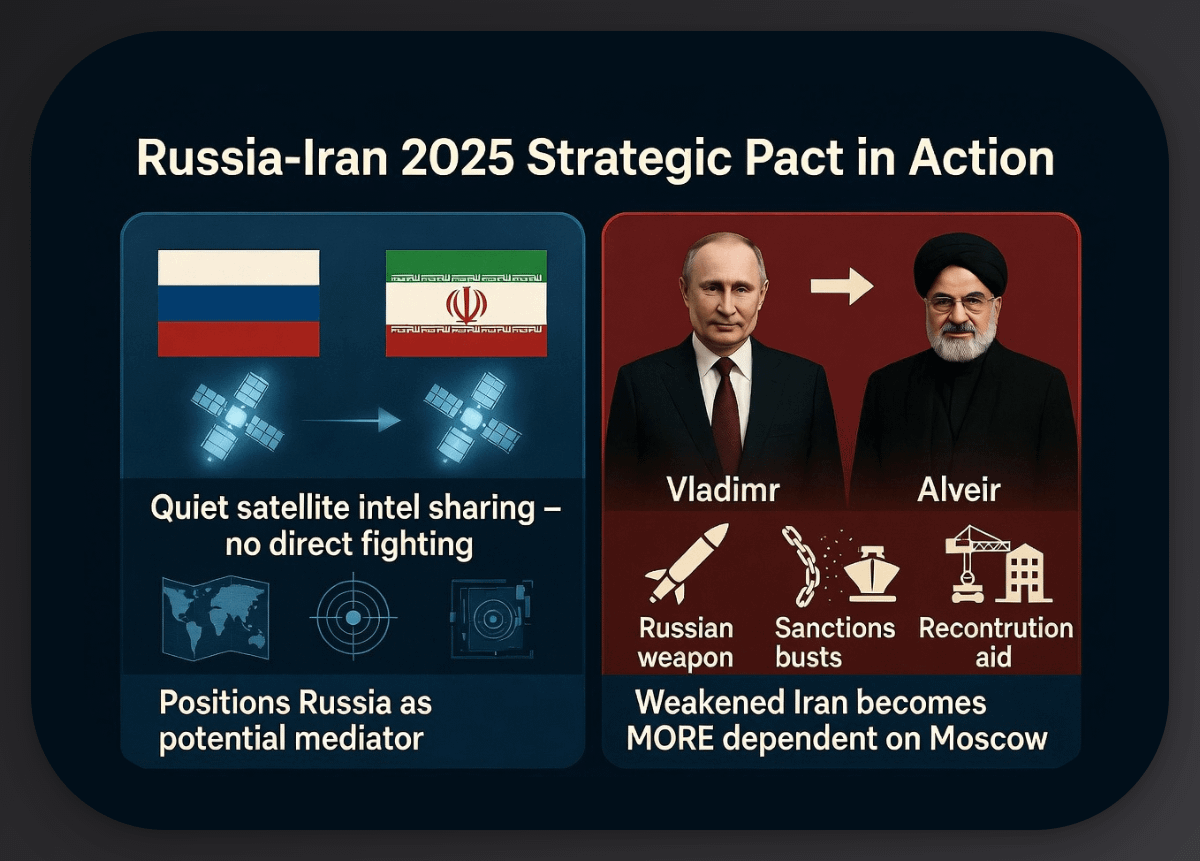 Russia-Iran 2025 Strategic Pact in Action

Quiet satellite intel sharing – no direct fighting

Positions Russia as potential mediator

Vladimr

Alveir

Russian weapon

Sanctions busts

Recontrution aid

Weakened Iran becomes MORE dependent on Moscow